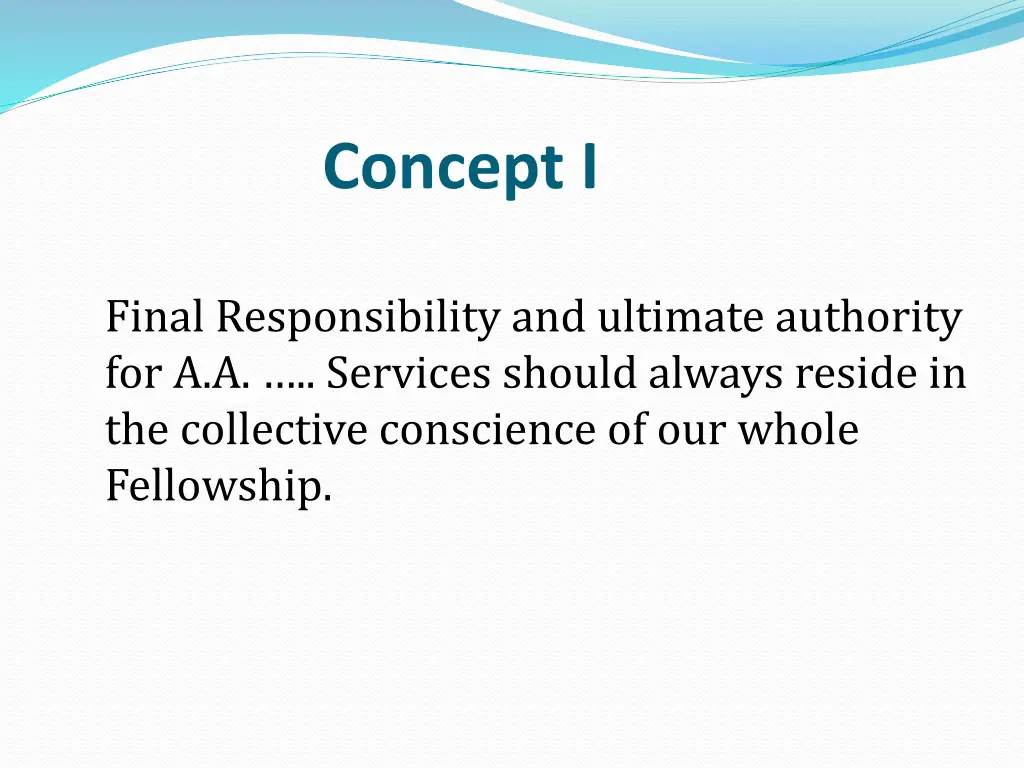 Concept I

Final Responsibility and ultimate authority for A.A. ….. Services should always reside in the collective conscience of our whole Fellowship.